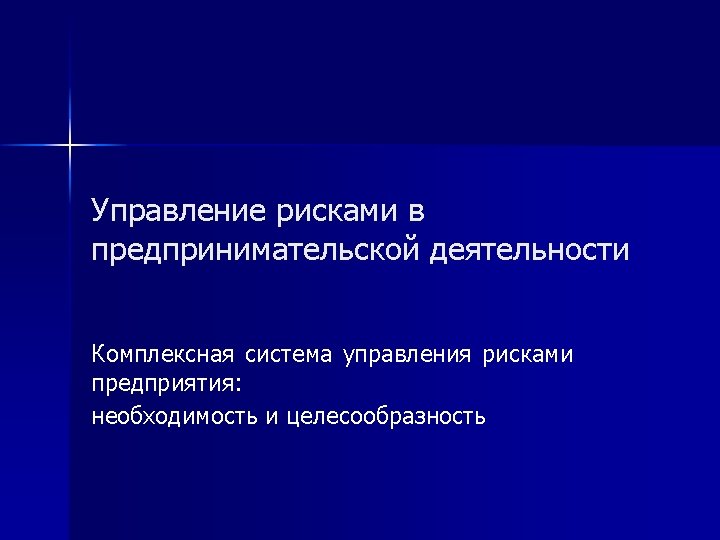 Управление рисками в предпринимательской деятельности

Комплексная система управления рисками предприятия:

необходимость и целесообразность